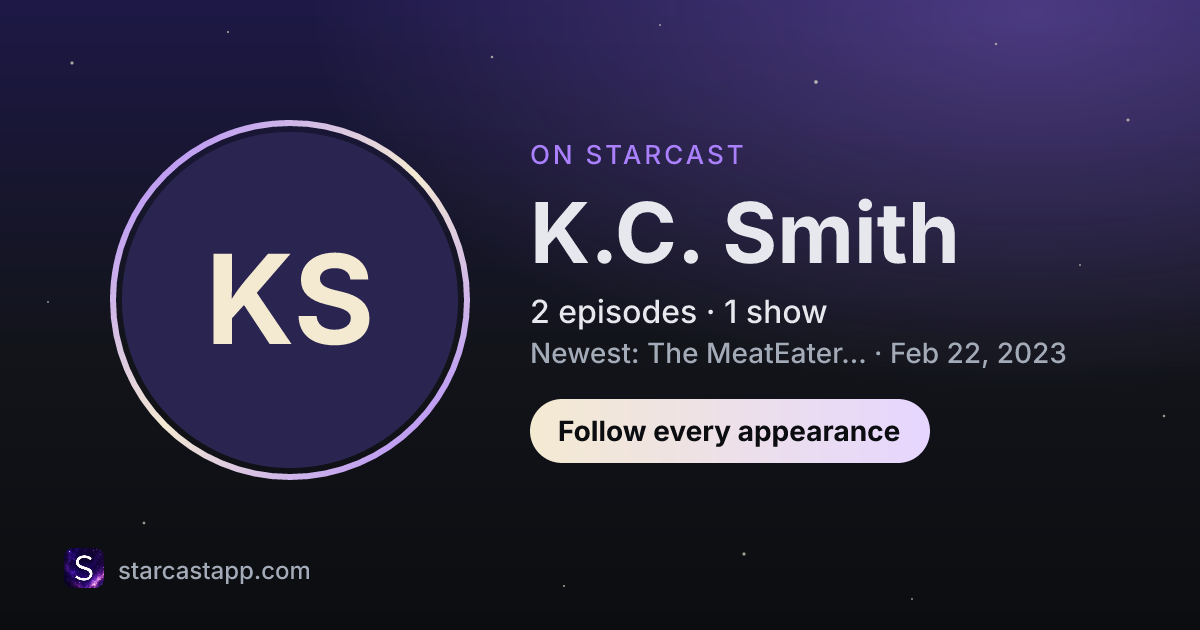 KS

ON STARCAST

K.C. Smith

2 episodes · 1 show

Newest: The MeatEater... · Feb 22, 2023

Follow every appearance

S

starcastapp.com